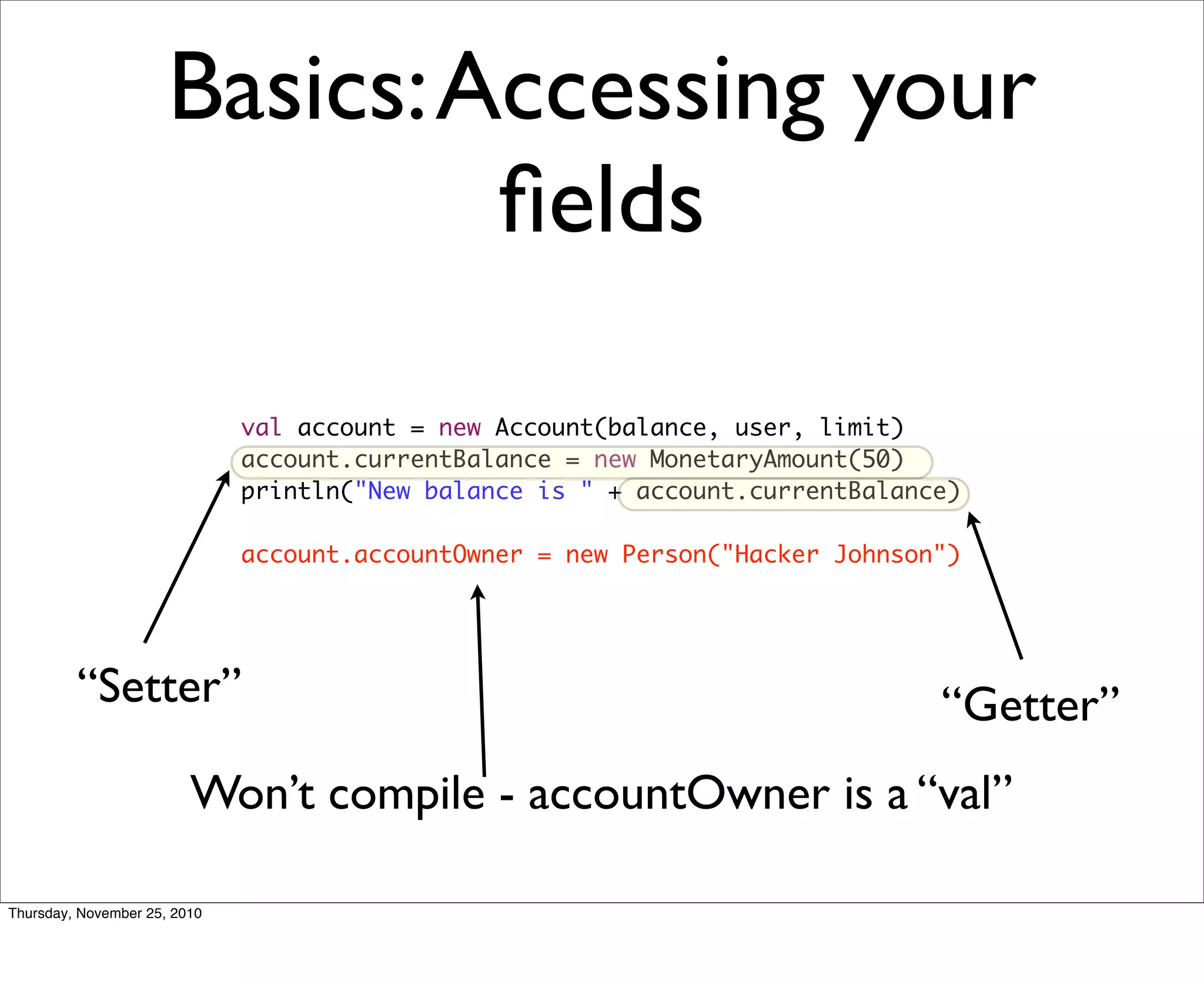 Basics: Accessing your fields

val account = new Account(balance, user, limit)
account.currentBalance = new MonetaryAmount(50)
println("New balance is " + account.currentBalance)

account.accountOwner = new Person("Hacker Johnson")

“Setter”

“Getter”

Won’t compile - accountOwner is a “val”

Thursday, November 25, 2010